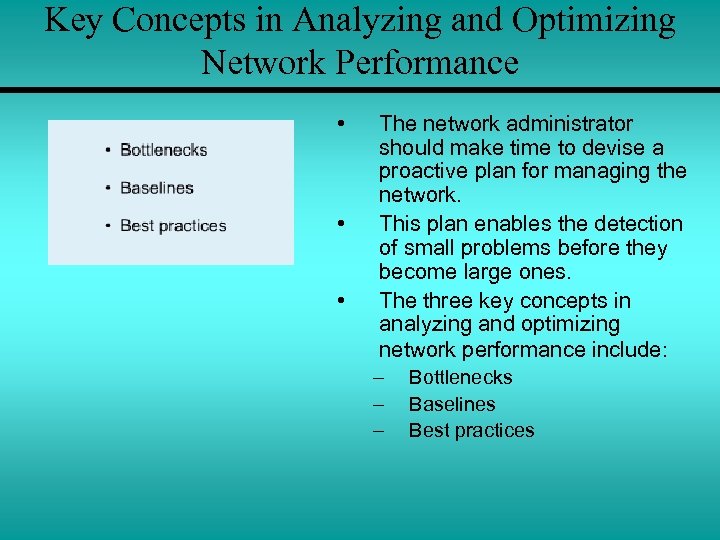 Key Concepts in Analyzing and Optimizing Network Performance

• Bottlenecks
• Baselines
• Best practices

• The network administrator should make time to devise a proactive plan for managing the network.
• This plan enables the detection of small problems before they become large ones.
• The three key concepts in analyzing and optimizing network performance include:
– Bottlenecks
– Baselines
– Best practices